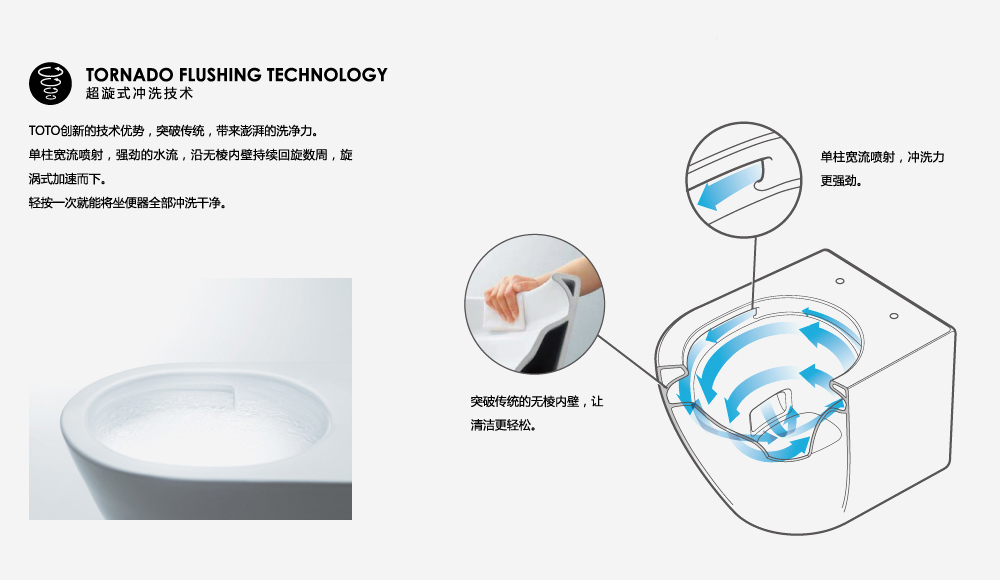 TORNADO FLUSHING TECHNOLOGY
超漩式冲洗技术

TOTO创新的技术优势，突破传统，带来澎湃的洗净力。
单柱宽流喷射，强劲的水流，沿无棱内壁持续回旋数周，旋涡式加速而下。
轻按一次就能将坐便器全部冲洗干净。

单柱宽流喷射，冲洗力更强劲。

突破传统的无棱内壁，让清洁更轻松。